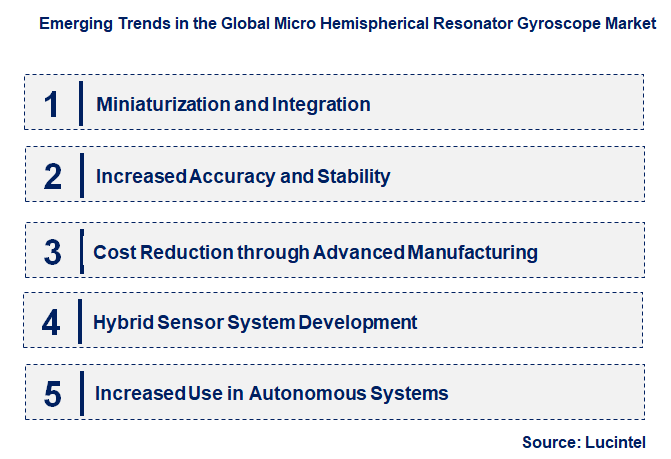 Emerging Trends in the Global Micro Hemispherical Resonator Gyroscope Market

1 Miniaturization and Integration

2 Increased Accuracy and Stability

3 Cost Reduction through Advanced Manufacturing

4 Hybrid Sensor System Development

5 Increased Use in Autonomous Systems

Source: Lucintel